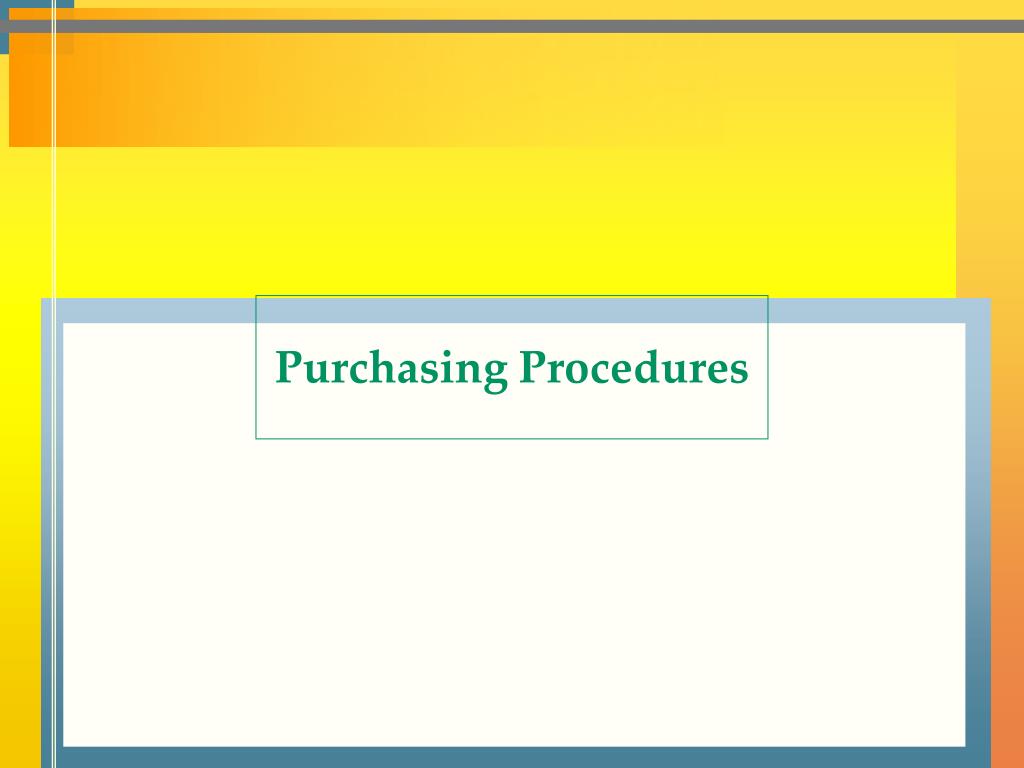 Purchasing Procedures